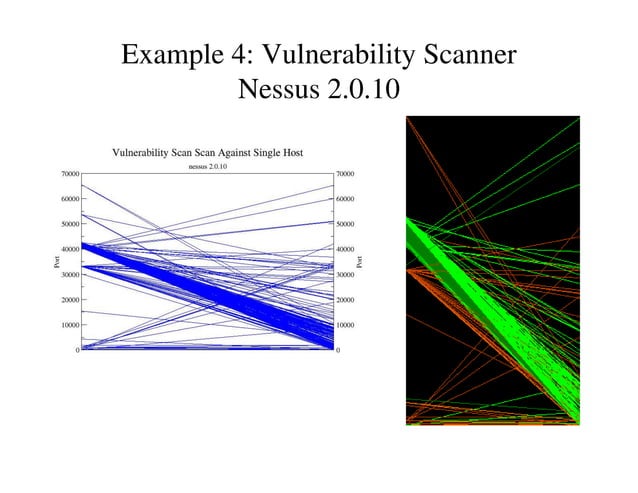 Example 4: Vulnerability Scanner
Nessus 2.0.10

Vulnerability Scan Scan Against Single Host
nessus 2.0.10

70000
60000
50000
40000
30000
20000
10000
0

Port

70000
60000
50000
40000
30000
20000
10000
0

Port